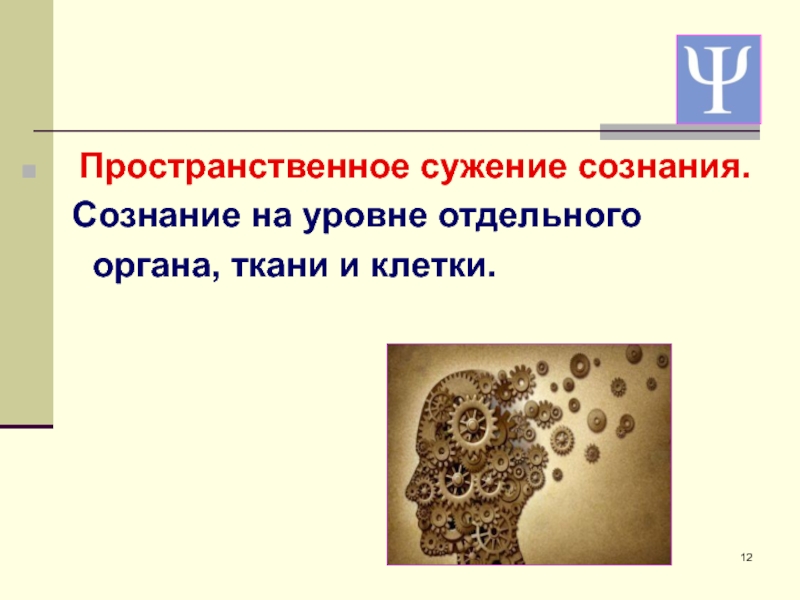 Ψ

Пространственное сужение сознания. Сознание на уровне отдельного органа, ткани и клетки.

12